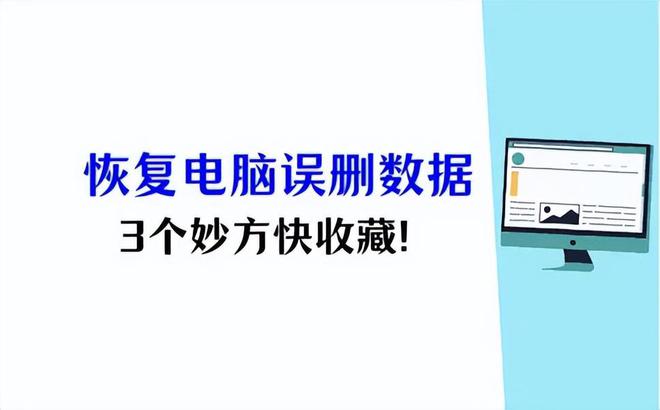 恢复电脑误删数据

3个妙方快收藏!